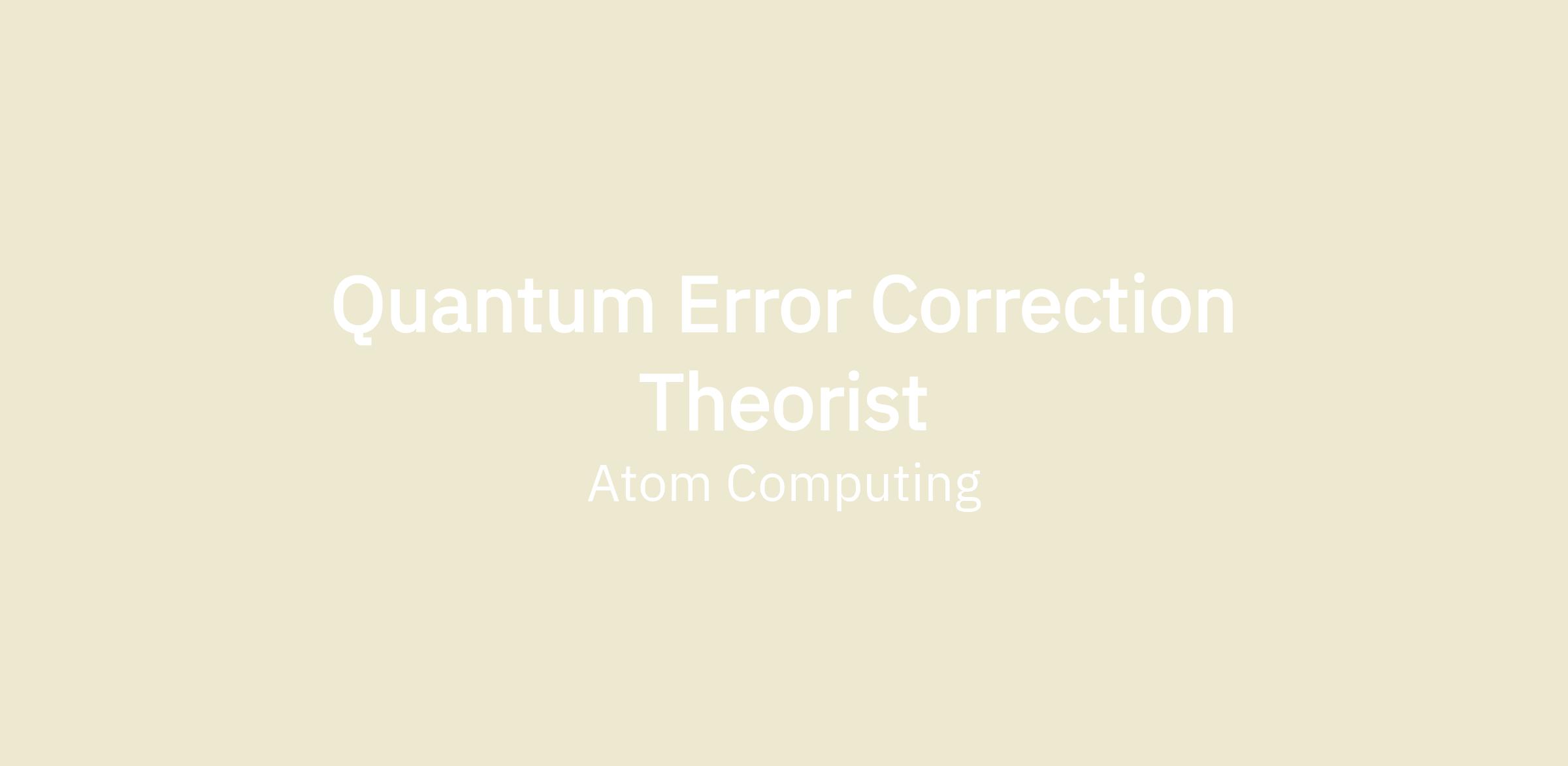 Quantum Error Correction Theorist

Atom Computing